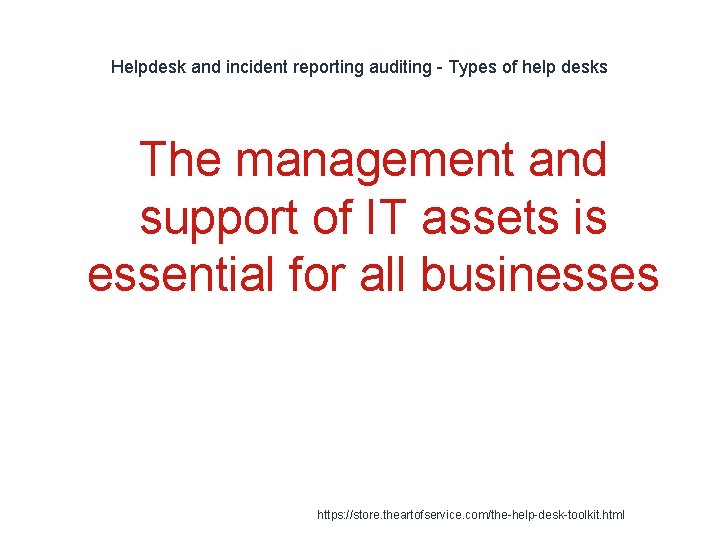 Helpdesk and incident reporting auditing - Types of help desks

The management and support of IT assets is essential for all businesses

https://store.theartofservice.com/the-help-desk-toolkit.html